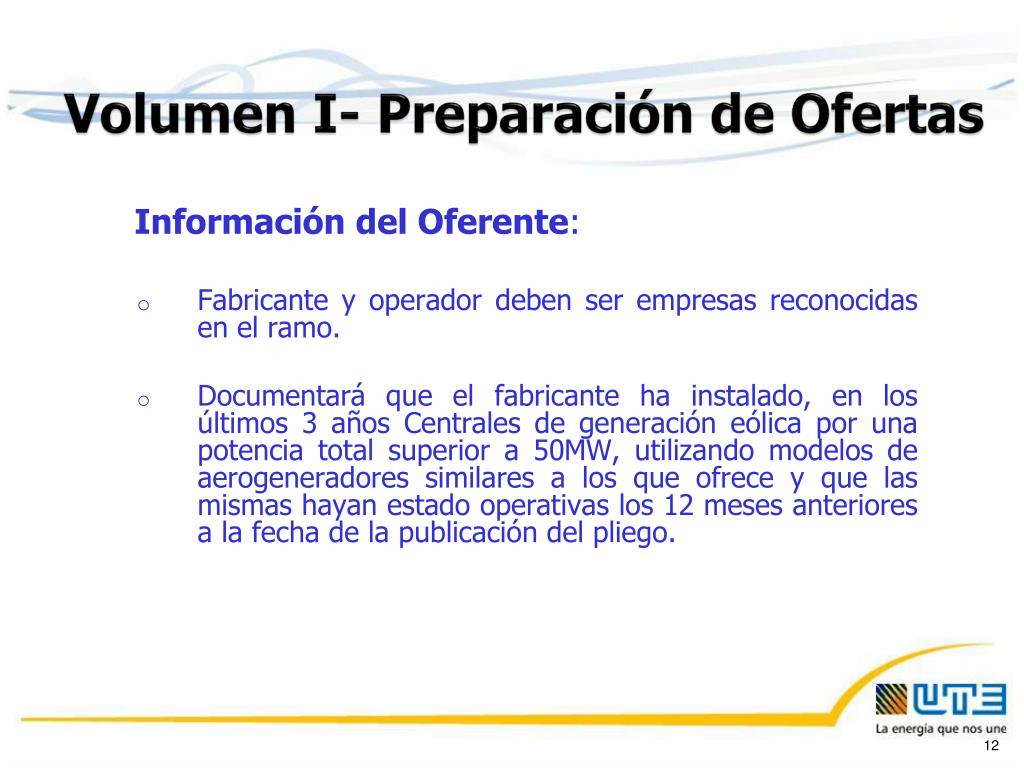 Volumen I- Preparación de Ofertas

Información del Oferente:

o Fabricante y operador deben ser empresas reconocidas en el ramo.

o Documentará que el fabricante ha instalado, en los últimos 3 años Centrales de generación eólica por una potencia total superior a 50MW, utilizando modelos de aerogeneradores similares a los que ofrece y que las mismas hayan estado operativas los 12 meses anteriores a la fecha de la publicación del pliego.

UTE
La energía que nos une

12